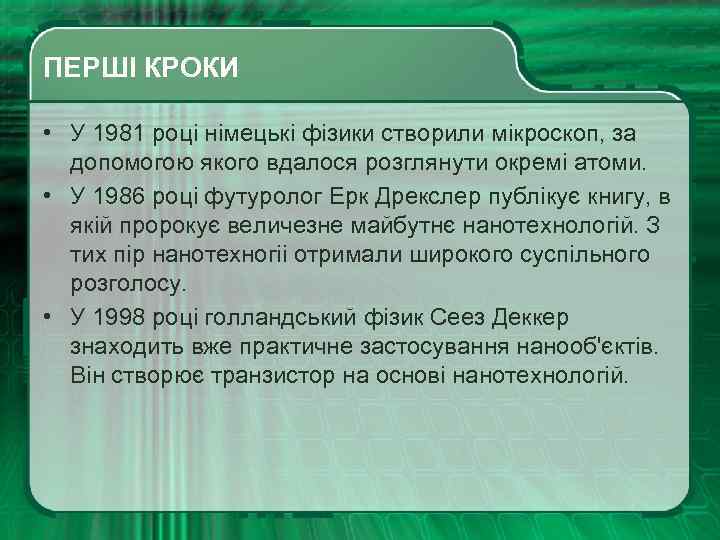 ПЕРШІ КРОКИ

• У 1981 році німецькі фізики створили мікроскоп, за допомогою якого вдалося розглянути окремі атоми.
• У 1986 році футуролог Ерк Дрекслер публікує книгу, в якій пророкує величезне майбутнє нанотехнологій. З тих пір нанотехногії отримали широкого суспільного розголосу.
• У 1998 році голландський фізик Сеез Деккер знаходить вже практичне застосування нанооб'єктів. Він створює транзистор на основі нанотехнологій.